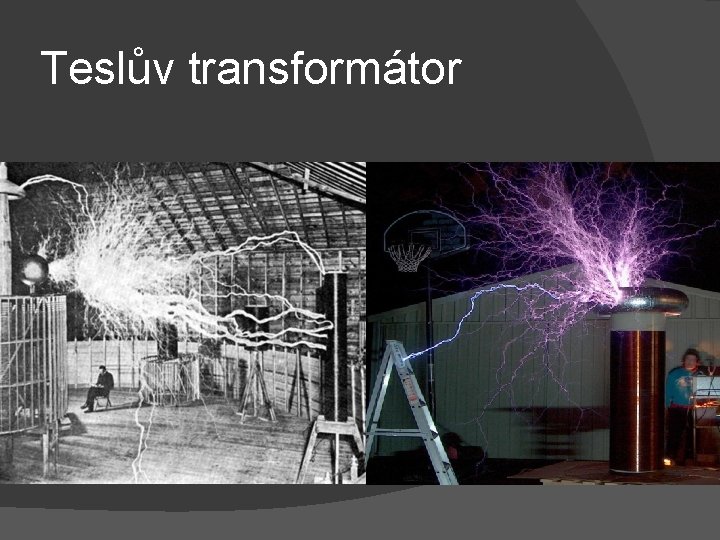 Teslův transformátor